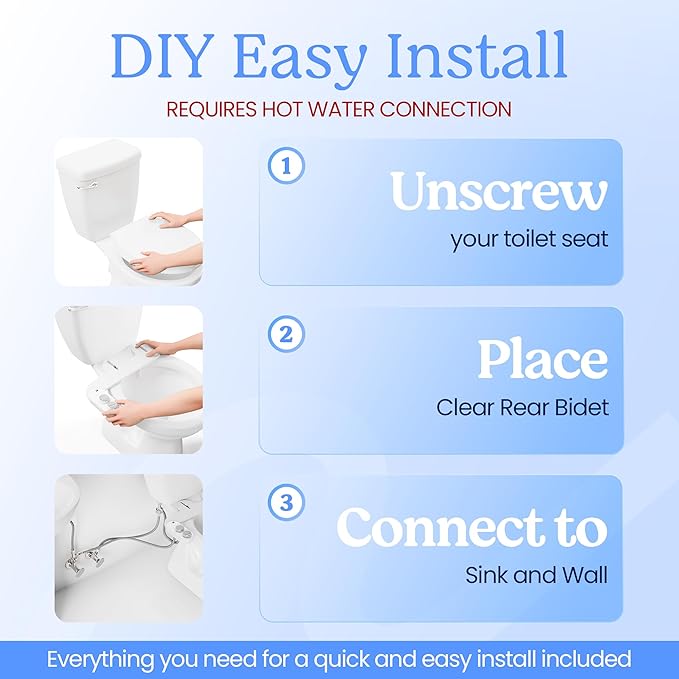 DIY Easy Install

REQUIRES HOT WATER CONNECTION

1

Unscrew

your toilet seat

2

Place

Clear Rear Bidet

3

Connect to

Sink and Wall

Everything you need for a quick and easy install included